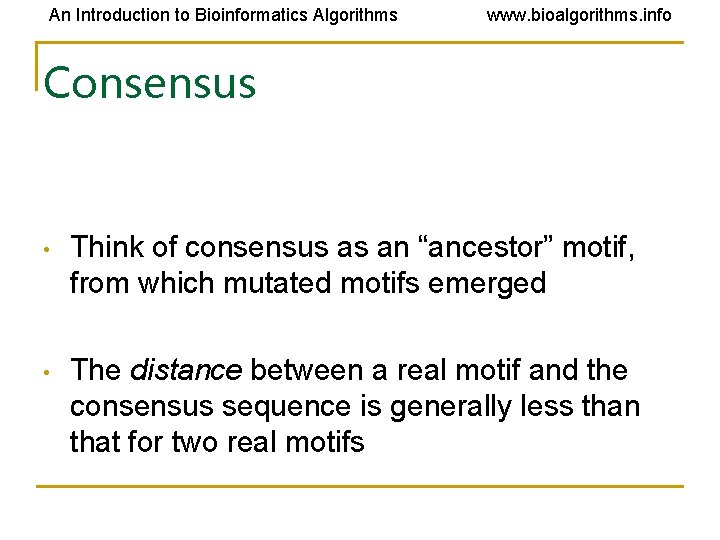 An Introduction to Bioinformatics Algorithms www.bioalgorithms.info

Consensus

• Think of consensus as an “ancestor” motif, from which mutated motifs emerged

• The distance between a real motif and the consensus sequence is generally less than that for two real motifs